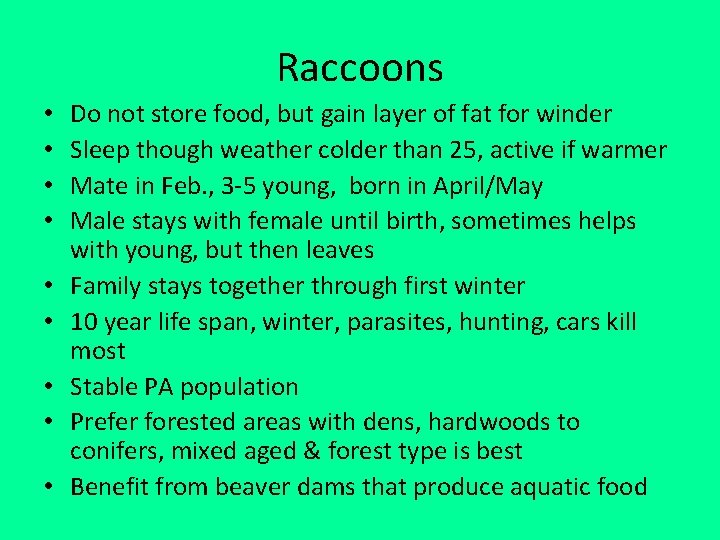 Raccoons

• Do not store food, but gain layer of fat for winder
• Sleep though weather colder than 25, active if warmer
• Mate in Feb., 3-5 young,  born in April/May
• Male stays with female until birth, sometimes helps with young, but then leaves
• Family stays together through first winter
• 10 year life span, winter, parasites, hunting, cars kill most
• Stable PA population
• Prefer forested areas with dens, hardwoods to conifers, mixed aged & forest type is best
• Benefit from beaver dams that produce aquatic food